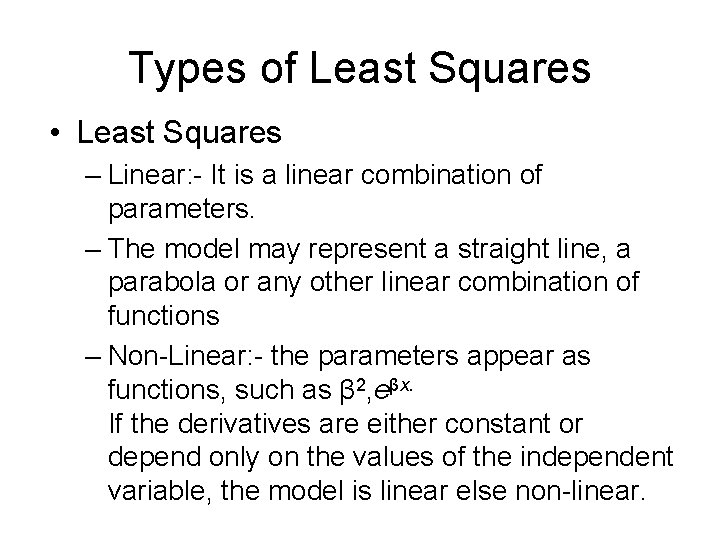 Types of Least Squares

• Least Squares
– Linear:- It is a linear combination of parameters.
– The model may represent a straight line, a parabola or any other linear combination of functions
– Non-Linear:- the parameters appear as functions, such as $\beta^2$,$e^{\beta x.}$
If the derivatives are either constant or depend only on the values of the independent variable, the model is linear else non-linear.